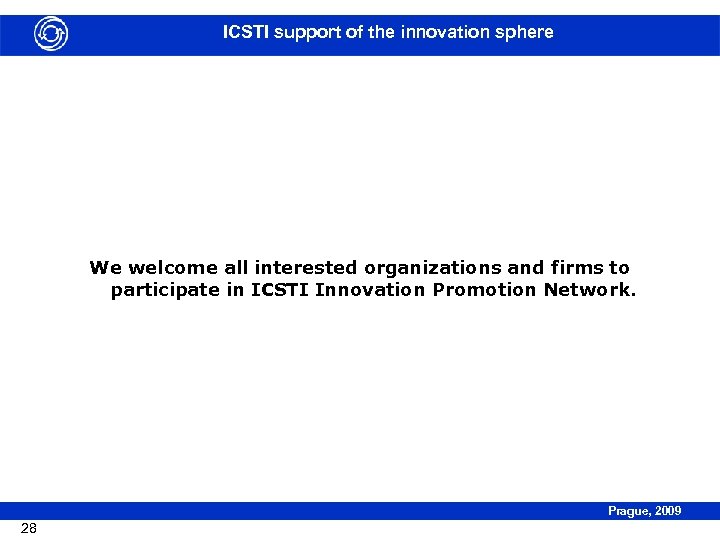 ICSTI support of the innovation sphere

We welcome all interested organizations and firms to participate in ICSTI Innovation Promotion Network.

Prague, 2009

28